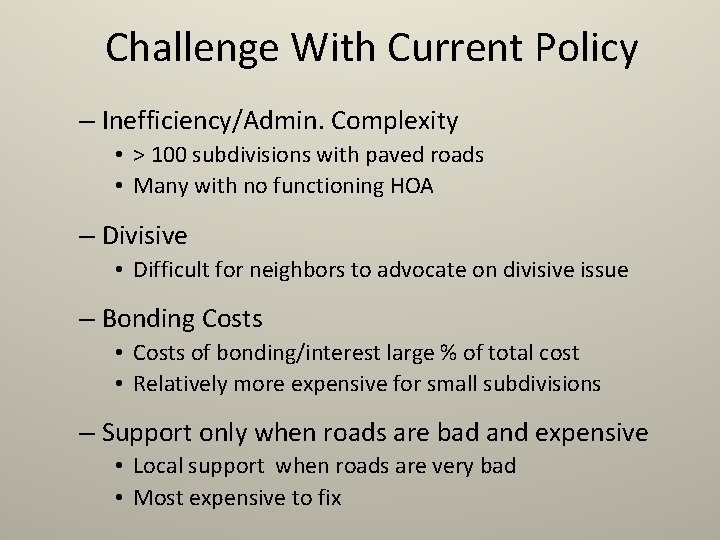 Challenge With Current Policy

– Inefficiency/Admin. Complexity
• > 100 subdivisions with paved roads
• Many with no functioning HOA

– Divisive
• Difficult for neighbors to advocate on divisive issue

– Bonding Costs
• Costs of bonding/interest large % of total cost
• Relatively more expensive for small subdivisions

– Support only when roads are bad and expensive
• Local support when roads are very bad
• Most expensive to fix